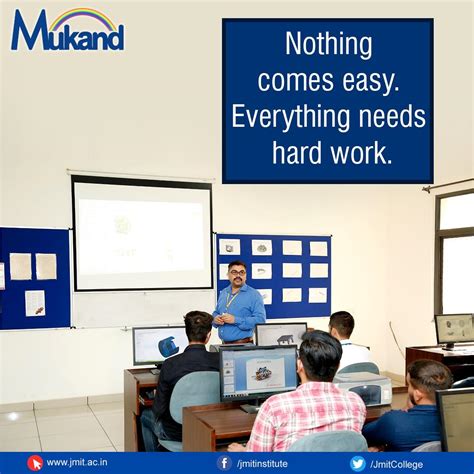 Mukand

Nothing comes easy. Everything needs hard work.

www.jmit.ac.in /jmitinstitute /JmitCollege